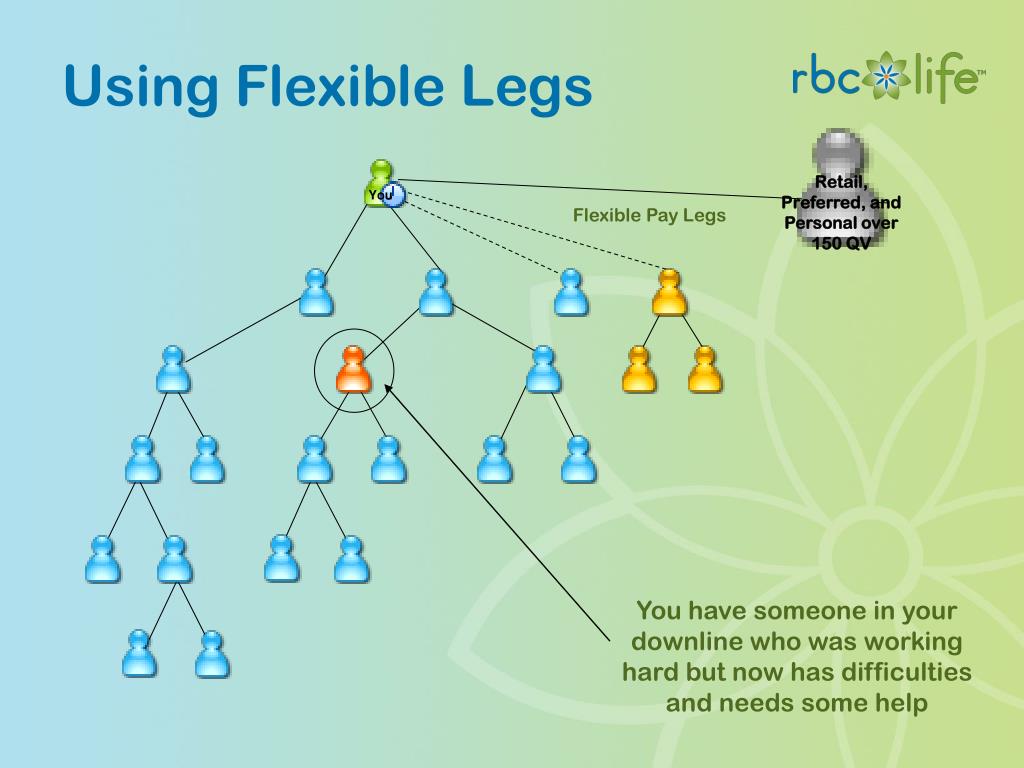 Using Flexible Legs

rbc life™

You

Flexible Pay Legs

Retail, Preferred, and Personal over 150 QV

You have someone in your downline who was working hard but now has difficulties and needs some help